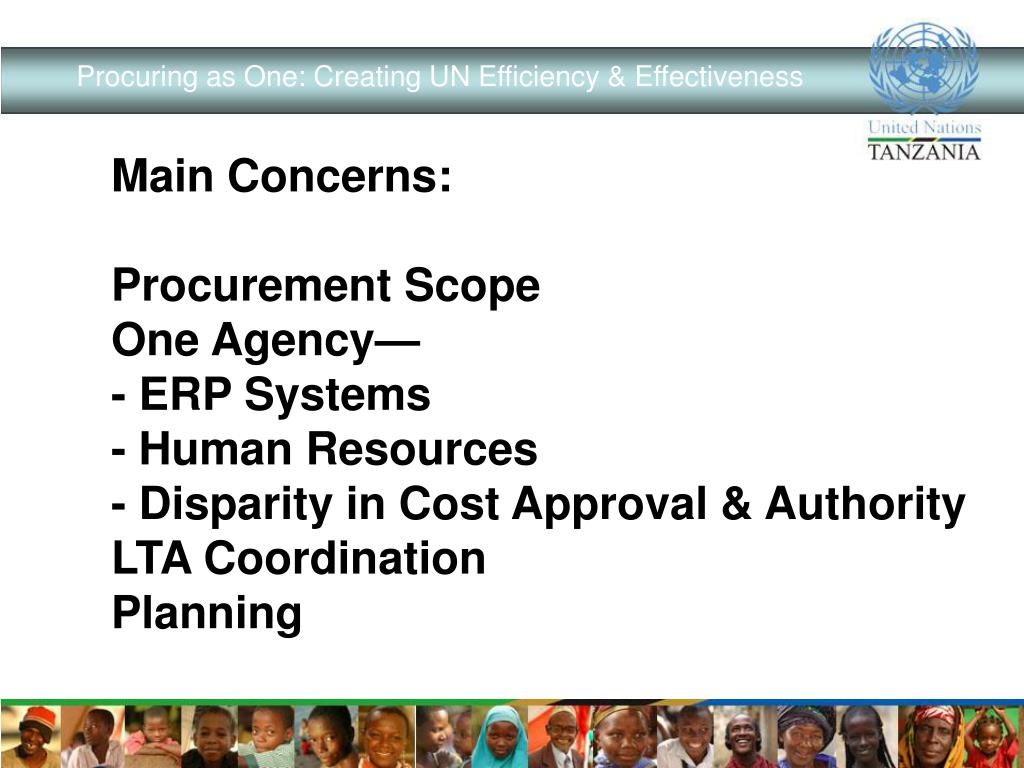 Procuring as One: Creating UN Efficiency & Effectiveness

United Nations
TANZANIA

Main Concerns:

Procurement Scope
One Agency—
- ERP Systems
- Human Resources
- Disparity in Cost Approval & Authority
LTA Coordination
Planning